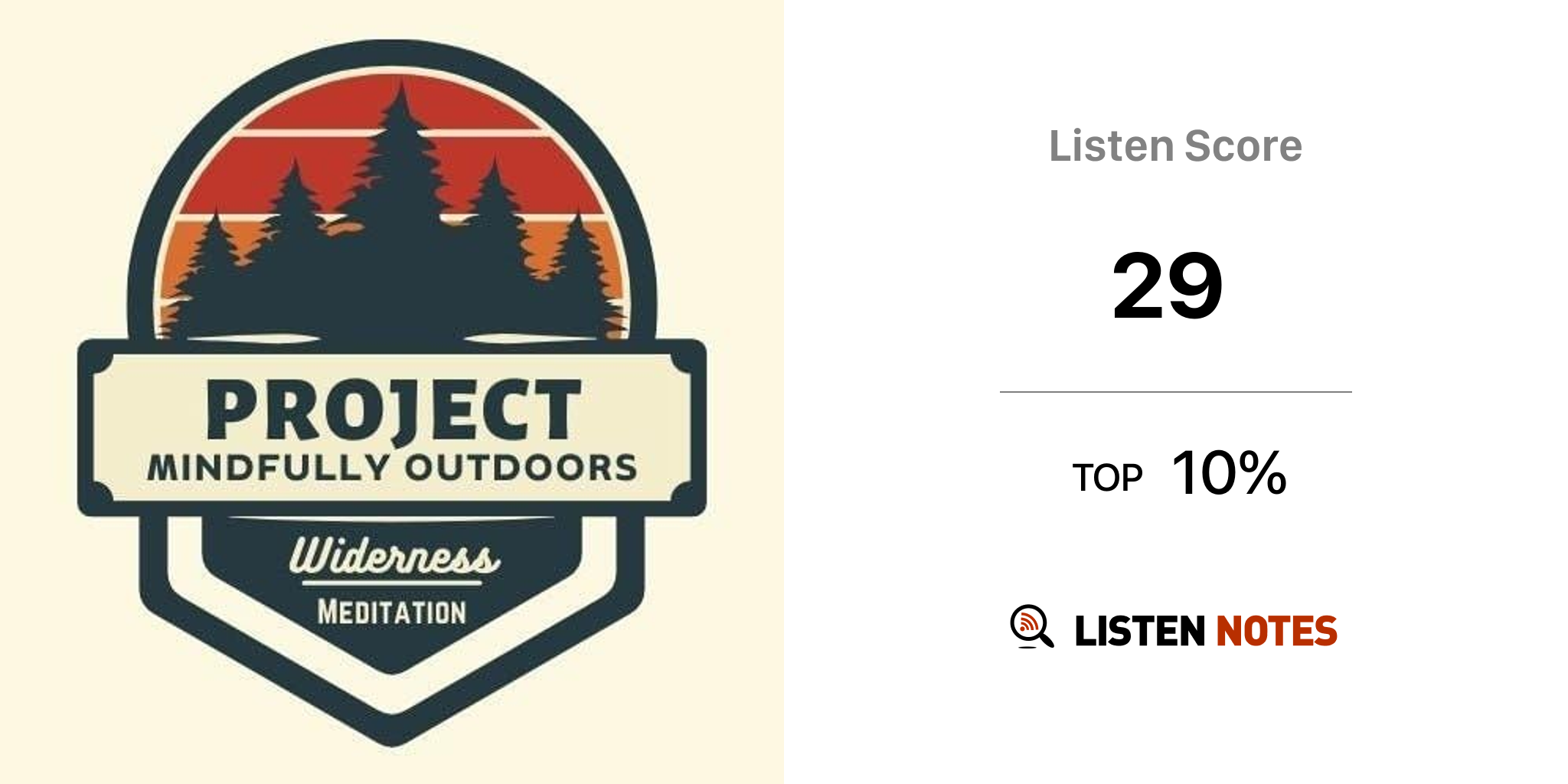 PROJECT
MINDFULLY OUTDOORS
Widerness
MEDITATION

Listen Score

29

TOP 10%

LISTEN NOTES